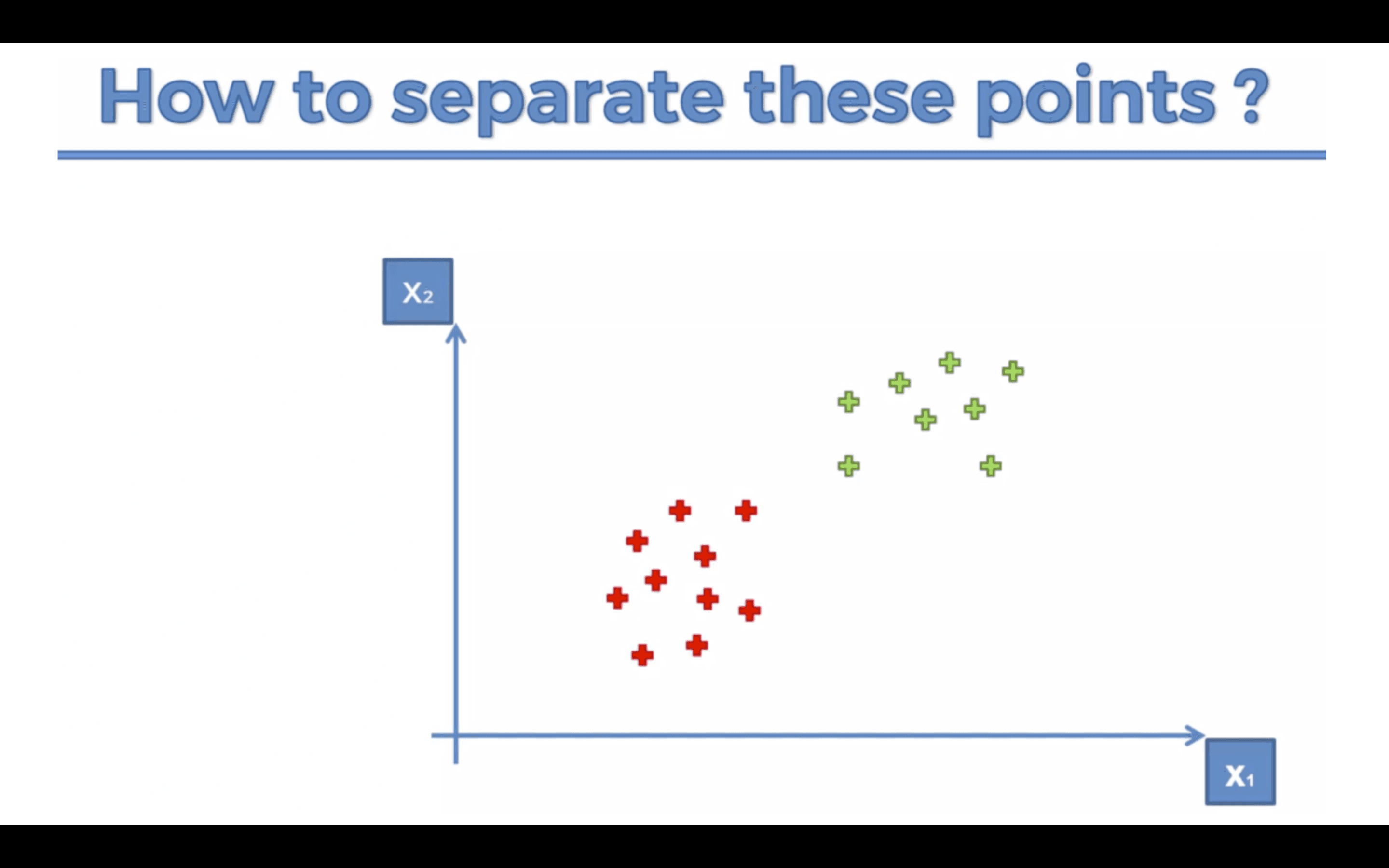 How to separate these points ?

$X_2$

$X_1$